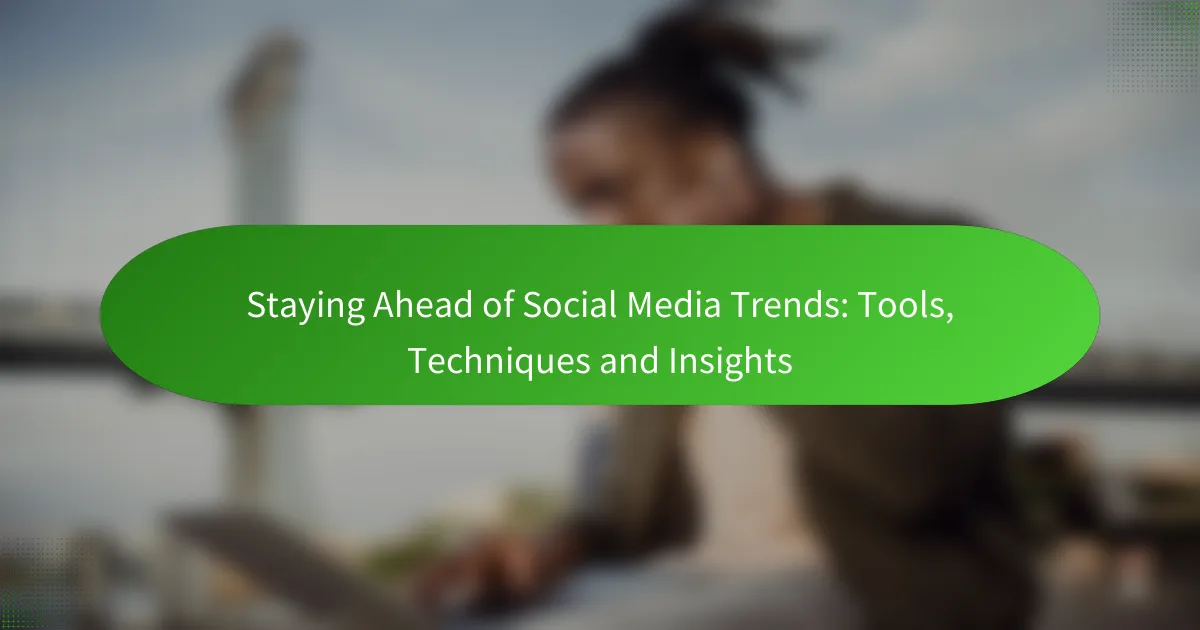 Staying Ahead of Social Media Trends: Tools, Techniques and Insights